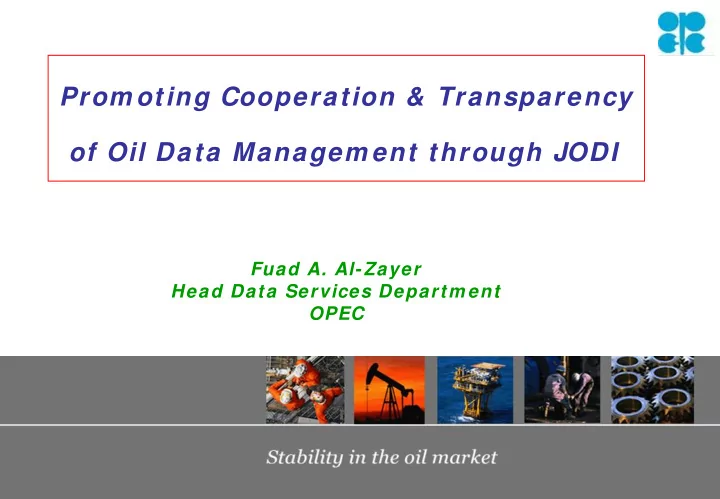 Promoting Cooperation & Transparency of Oil Data Management through JODI

Fuad A. Al-Zayer
Head Data Services Department
OPEC

Stability in the oil market